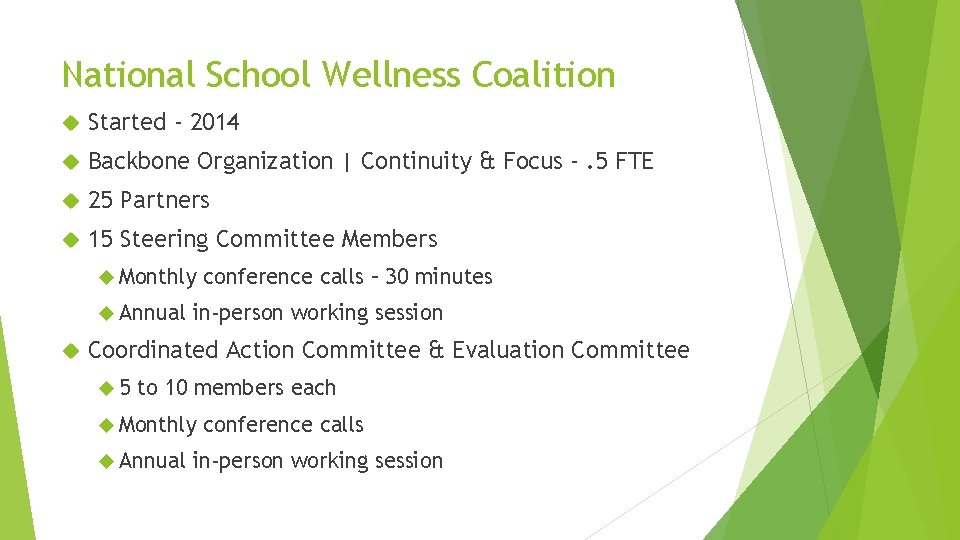 National School Wellness Coalition

Started - 2014

Backbone Organization | Continuity & Focus - .5 FTE

25 Partners

15 Steering Committee Members

Monthly conference calls – 30 minutes

Annual in-person working session

Coordinated Action Committee & Evaluation Committee

5 to 10 members each

Monthly conference calls

Annual in-person working session